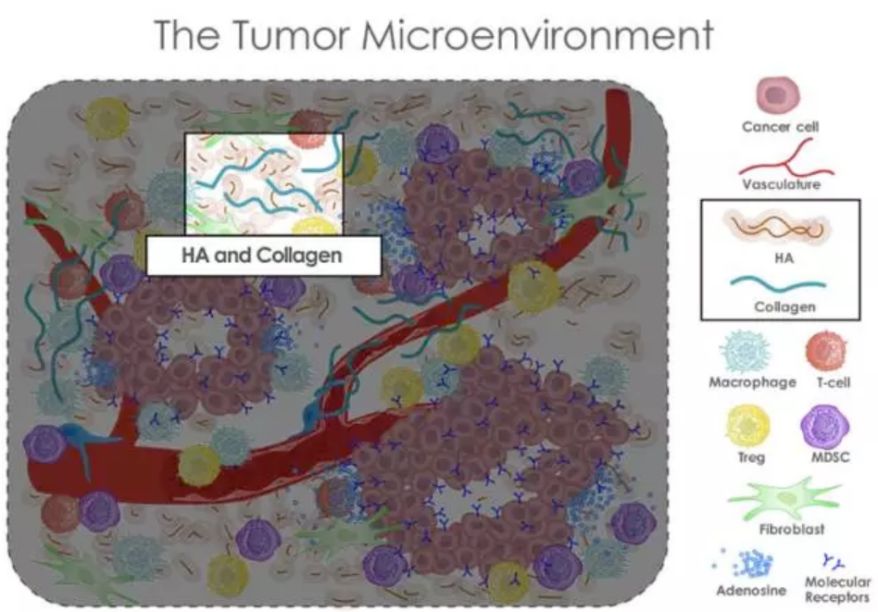 The Tumor Microenvironment

HA and Collagen

Cancer cell

Vasculature

HA

Collagen

Macrophage

T-cell

Treg

MDSC

Fibroblast

Adenosine

Molecular Receptors